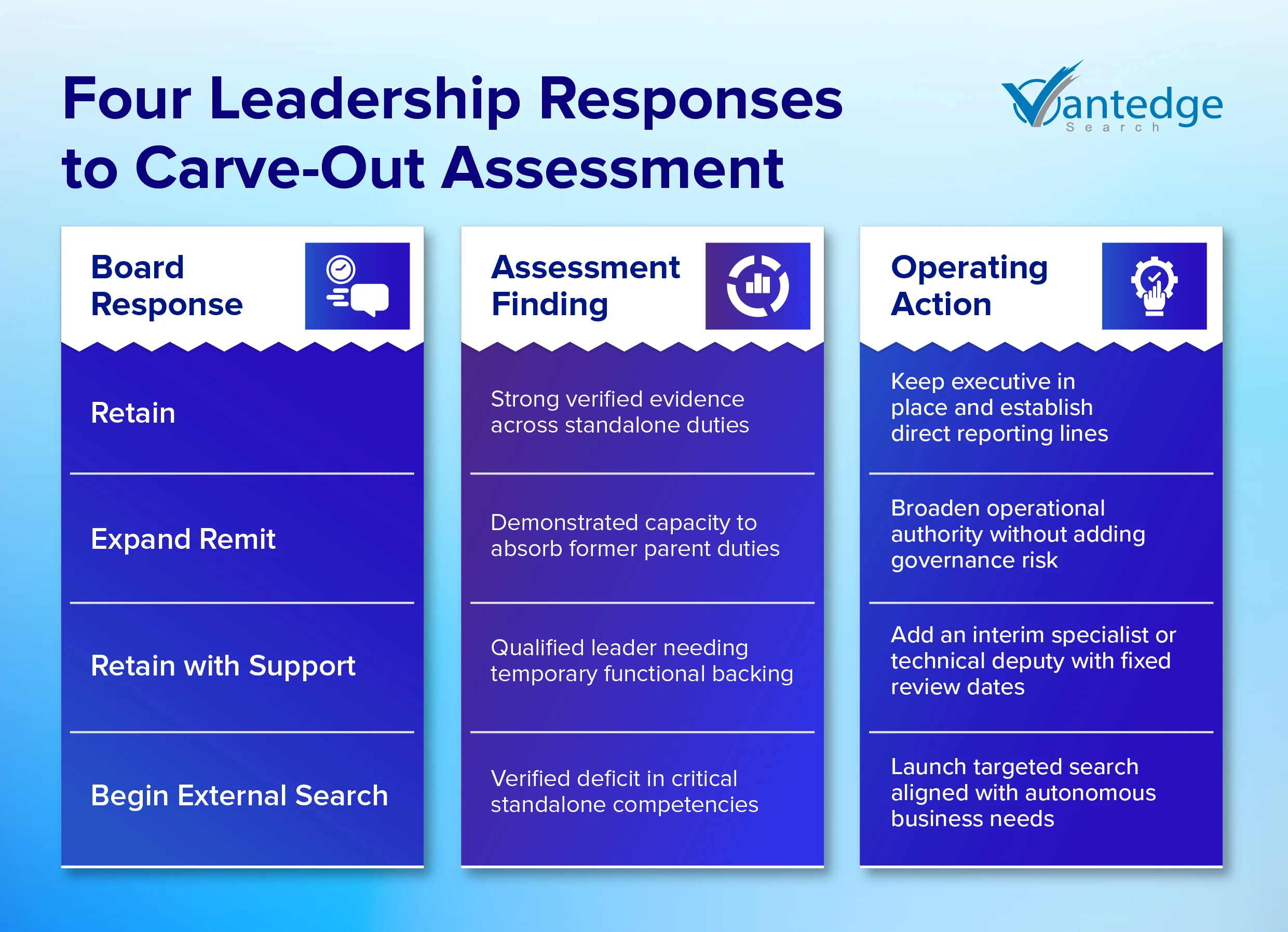 Four Leadership Responses to Carve-Out Assessment

Vantedge
Search

| Board Response | Assessment Finding | Operating Action |
|---|---|---|
| Retain | Strong verified evidence across standalone duties | Keep executive in place and establish direct reporting lines |
| Expand Remit | Demonstrated capacity to absorb former parent duties | Broaden operational authority without adding governance risk |
| Retain with Support | Qualified leader needing temporary functional backing | Add an interim specialist or technical deputy with fixed review dates |
| Begin External Search | Verified deficit in critical standalone competencies | Launch targeted search aligned with autonomous business needs |